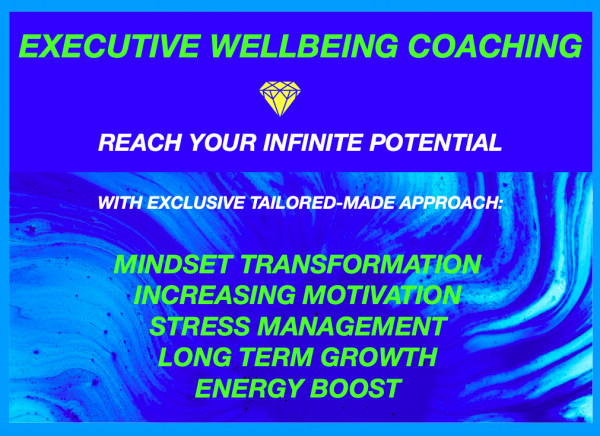 EXECUTIVE WELLBEING COACHING

REACH YOUR INFINITE POTENTIAL

WITH EXCLUSIVE TAILORED-MADE APPROACH:

MINDSET TRANSFORMATION
INCREASING MOTIVATION
STRESS MANAGEMENT
LONG TERM GROWTH
ENERGY BOOST